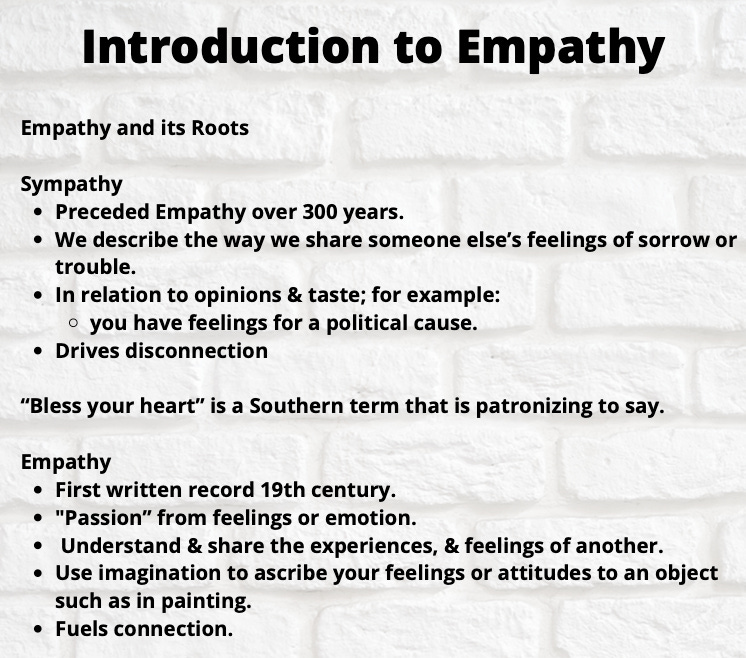 Introduction to Empathy

Empathy and its Roots

Sympathy
- Preceded Empathy over 300 years.
- We describe the way we share someone else's feelings of sorrow or trouble.
- In relation to opinions & taste; for example:
  - you have feelings for a political cause.
- Drives disconnection

"Bless your heart" is a Southern term that is patronizing to say.

Empathy
- First written record 19th century.
- "Passion" from feelings or emotion.
- Understand & share the experiences, & feelings of another.
- Use imagination to ascribe your feelings or attitudes to an object such as in painting.
- Fuels connection.